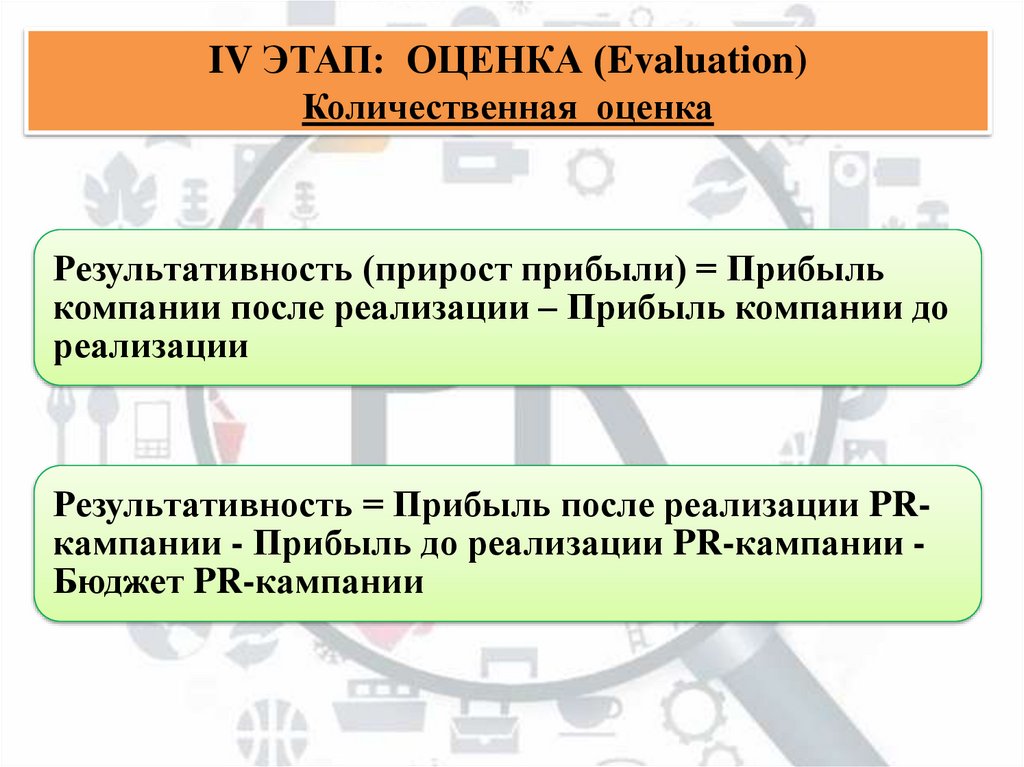 IV ЭТАП: ОЦЕНКА (Evaluation)
Количественная оценка

Результативность (прирост прибыли) = Прибыль компании после реализации – Прибыль компании до реализации

Результативность = Прибыль после реализации PR-кампании - Прибыль до реализации PR-кампании - Бюджет PR-кампании